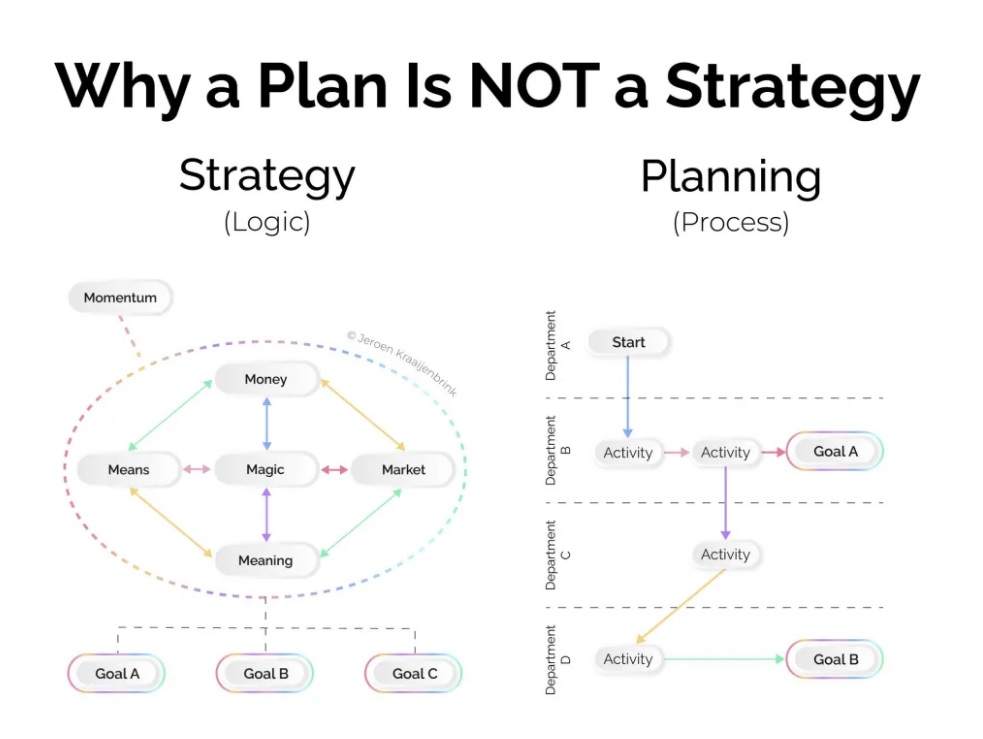 Why a Plan Is NOT a Strategy

Strategy
(Logic)

Momentum

© Jeroen Kraaijenbrink

Money

Means

Magic

Market

Meaning

Goal A

Goal B

Goal C

Planning
(Process)

Department A

Start

Department B

Activity

Activity

Goal A

Department C

Activity

Department D

Activity

Goal B